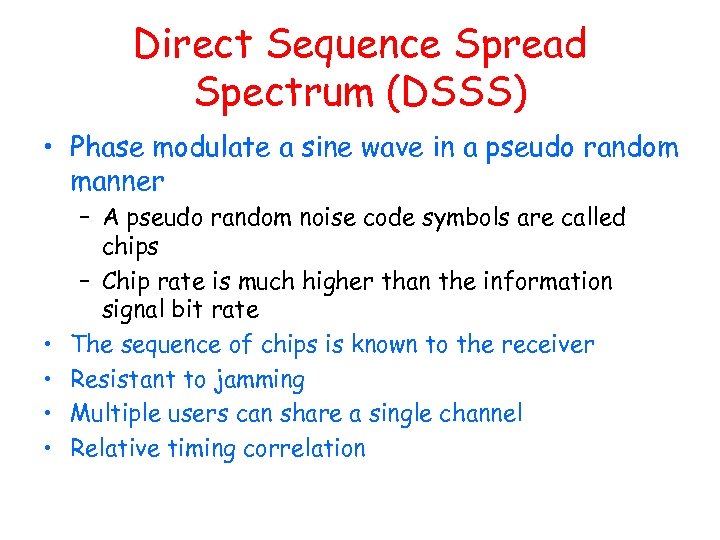 Direct Sequence Spread Spectrum (DSSS)

• Phase modulate a sine wave in a pseudo random manner
– A pseudo random noise code symbols are called chips
– Chip rate is much higher than the information signal bit rate
• The sequence of chips is known to the receiver
• Resistant to jamming
• Multiple users can share a single channel
• Relative timing correlation